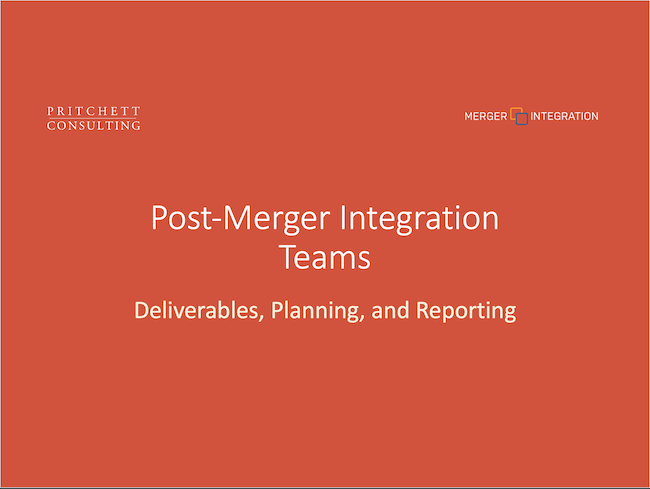 PRITCHETT
CONSULTING

MERGER INTEGRATION

Post-Merger Integration Teams

Deliverables, Planning, and Reporting